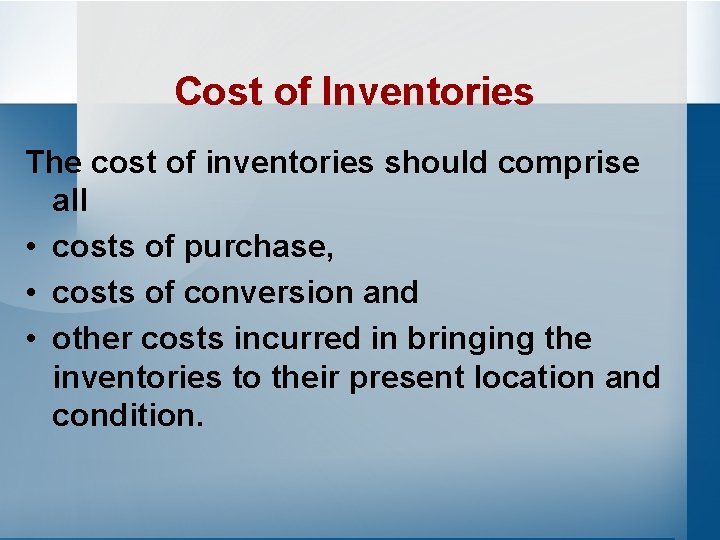 Cost of Inventories

The cost of inventories should comprise all

• costs of purchase,
• costs of conversion and
• other costs incurred in bringing the inventories to their present location and condition.